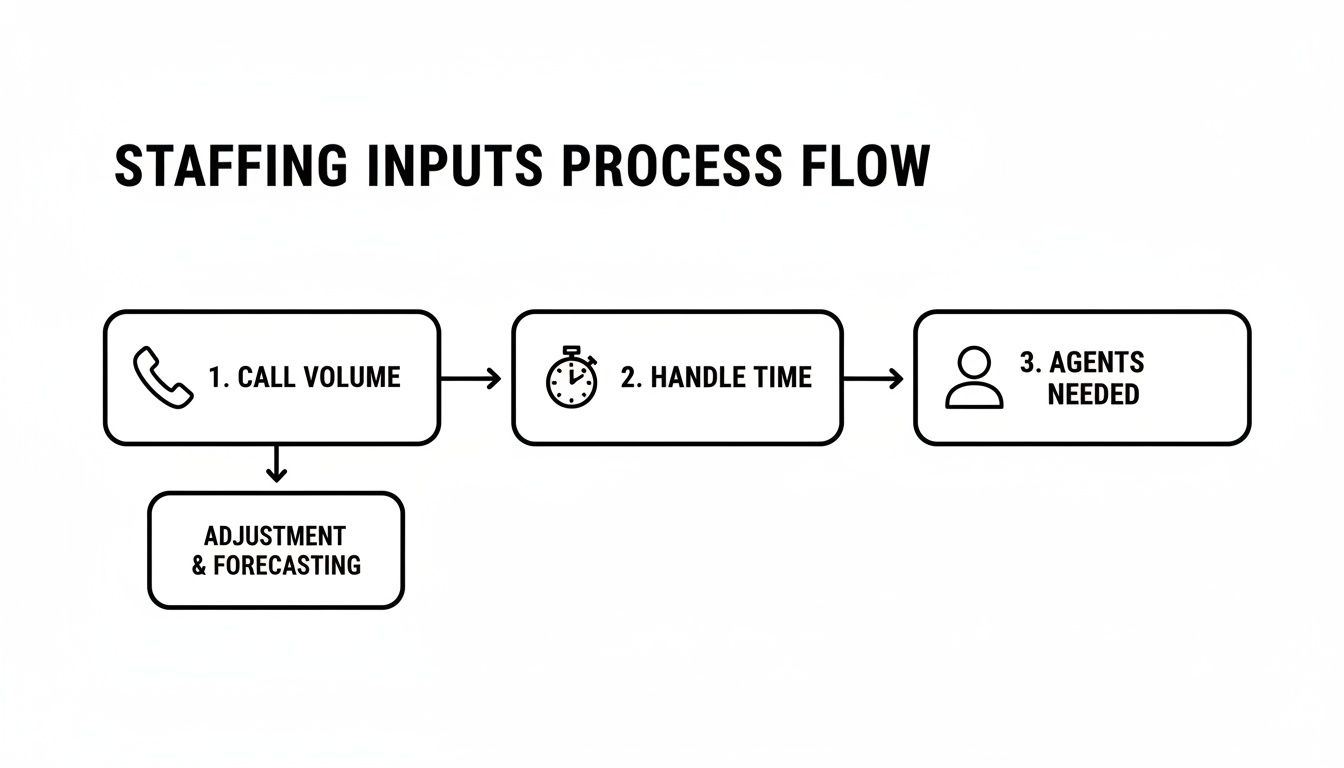 STAFFING INPUTS PROCESS FLOW

1. CALL VOLUME

2. HANDLE TIME

3. AGENTS NEEDED

ADJUSTMENT & FORECASTING